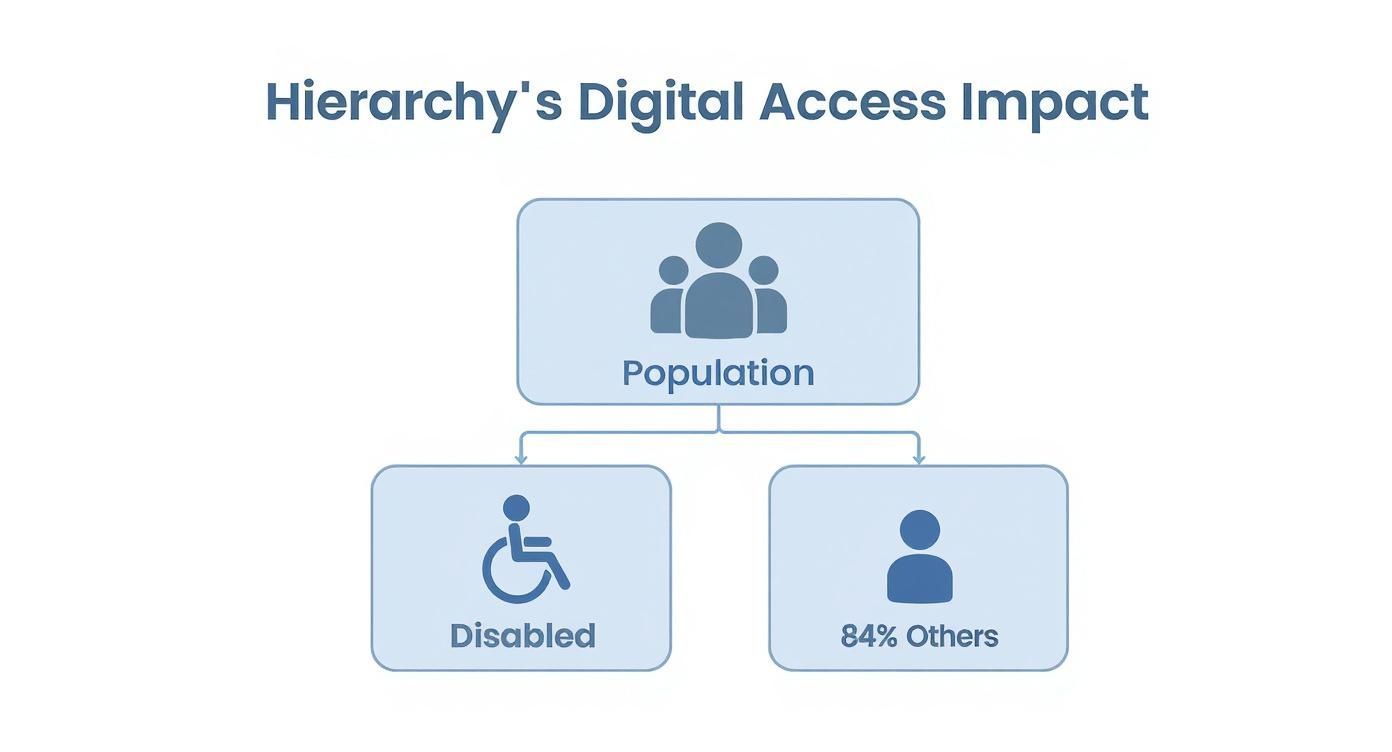 Hierarchy's Digital Access Impact

Population

Disabled

84% Others